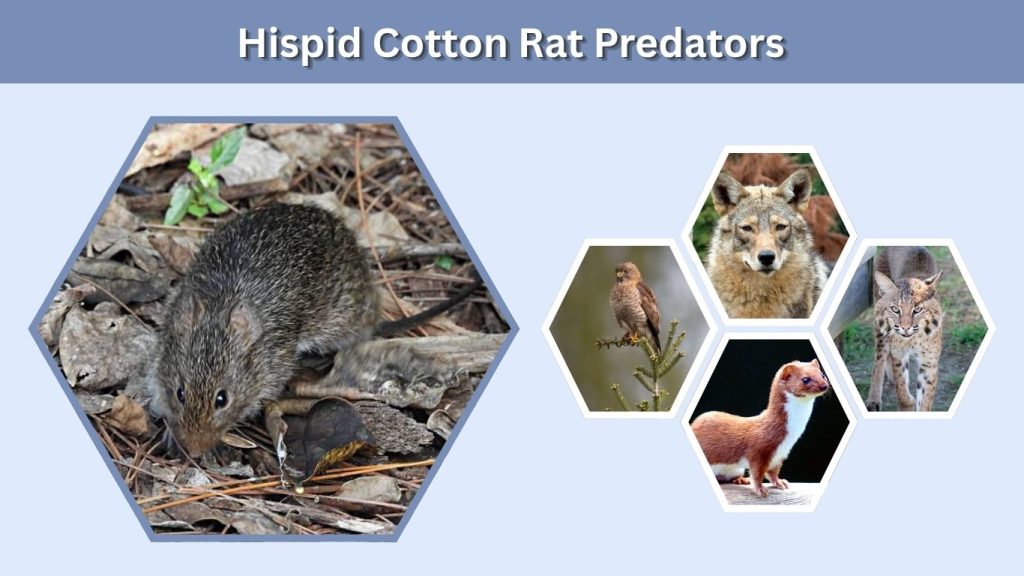 Hispid Cotton Rat Predators